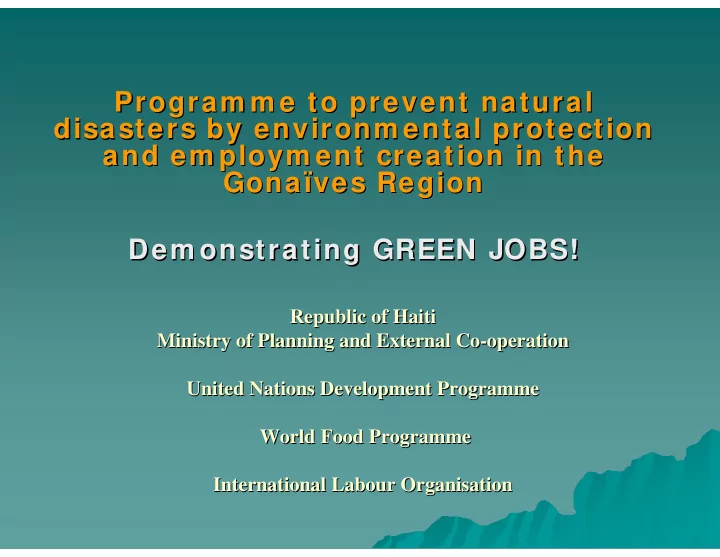 Programme to prevent natural disasters by environmental protection and employment creation in the Gonaïves Region

Demonstrating GREEN JOBS!

Republic of Haiti
Ministry of Planning and External Co-operation

United Nations Development Programme

World Food Programme

International Labour Organisation